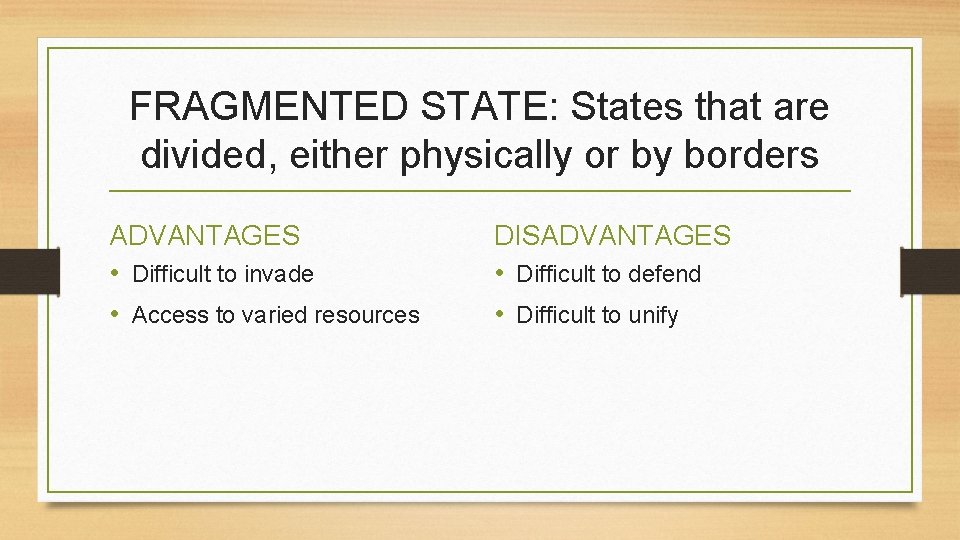 FRAGMENTED STATE: States that are divided, either physically or by borders

ADVANTAGES
• Difficult to invade
• Access to varied resources

DISADVANTAGES
• Difficult to defend
• Difficult to unify